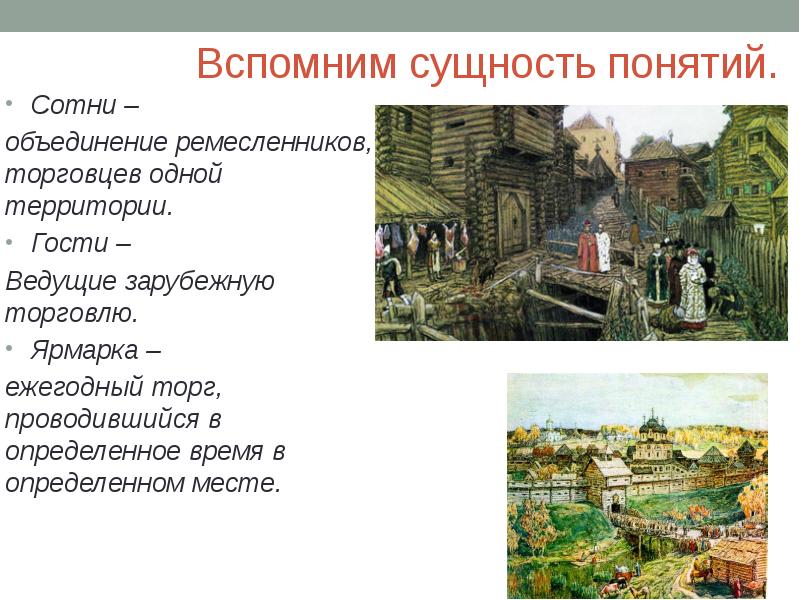 Вспомним сущность понятий.

• Сотни –

объединение ремесленников, торговцев одной территории.

• Гости –

Ведущие зарубежную торговлю.

• Ярмарка –

ежегодный торг, проводившийся в определенное время в определенном месте.